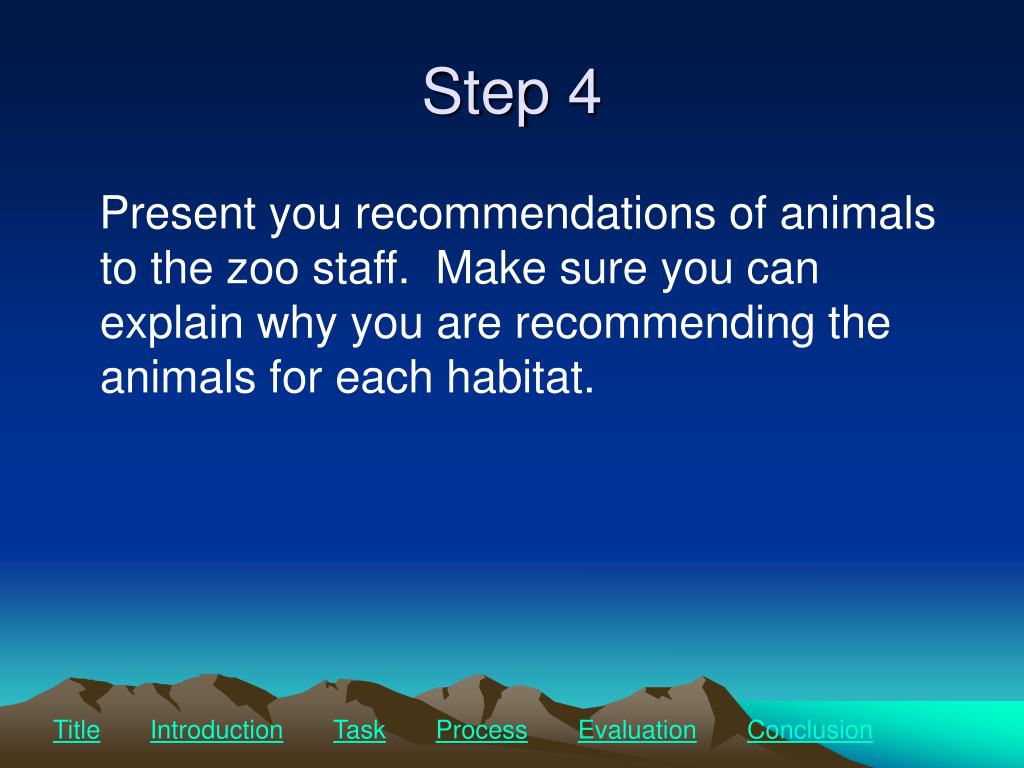 Step 4

Present you recommendations of animals to the zoo staff. Make sure you can explain why you are recommending the animals for each habitat.

Title Introduction Task Process Evaluation Conclusion